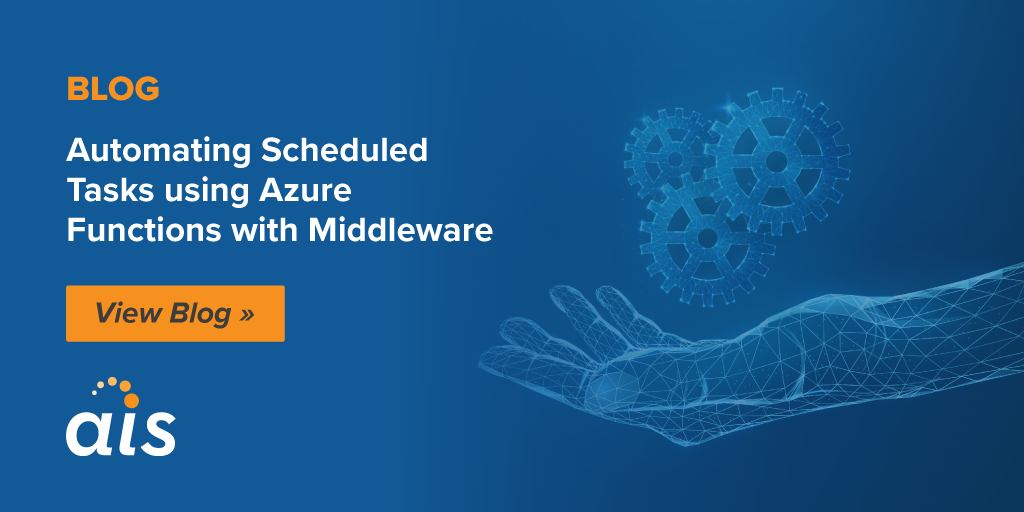 BLOG

Automating Scheduled Tasks using Azure Functions with Middleware

View Blog »

ais